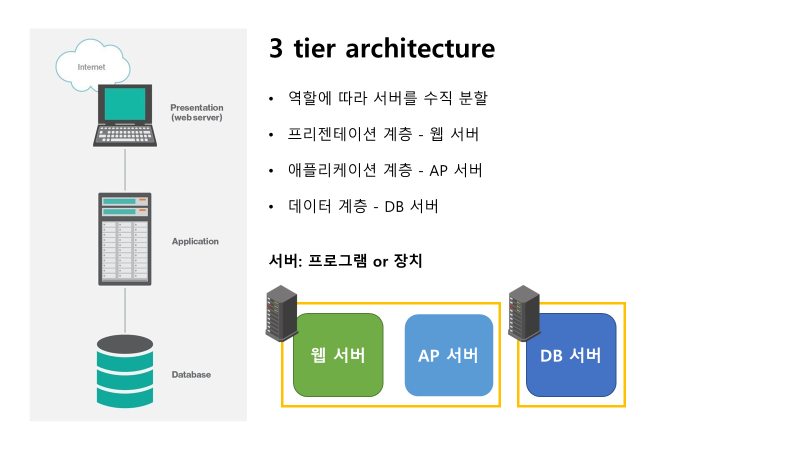 Internet

Presentation (web server)

Application

Database

3 tier architecture

• 역할에 따라 서버를 수직 분할

• 프리젠테이션 계층 - 웹 서버

• 애플리케이션 계층 - AP 서버

• 데이터 계층 - DB 서버

서버: 프로그램 or 장치

웹 서버

AP 서버

DB 서버